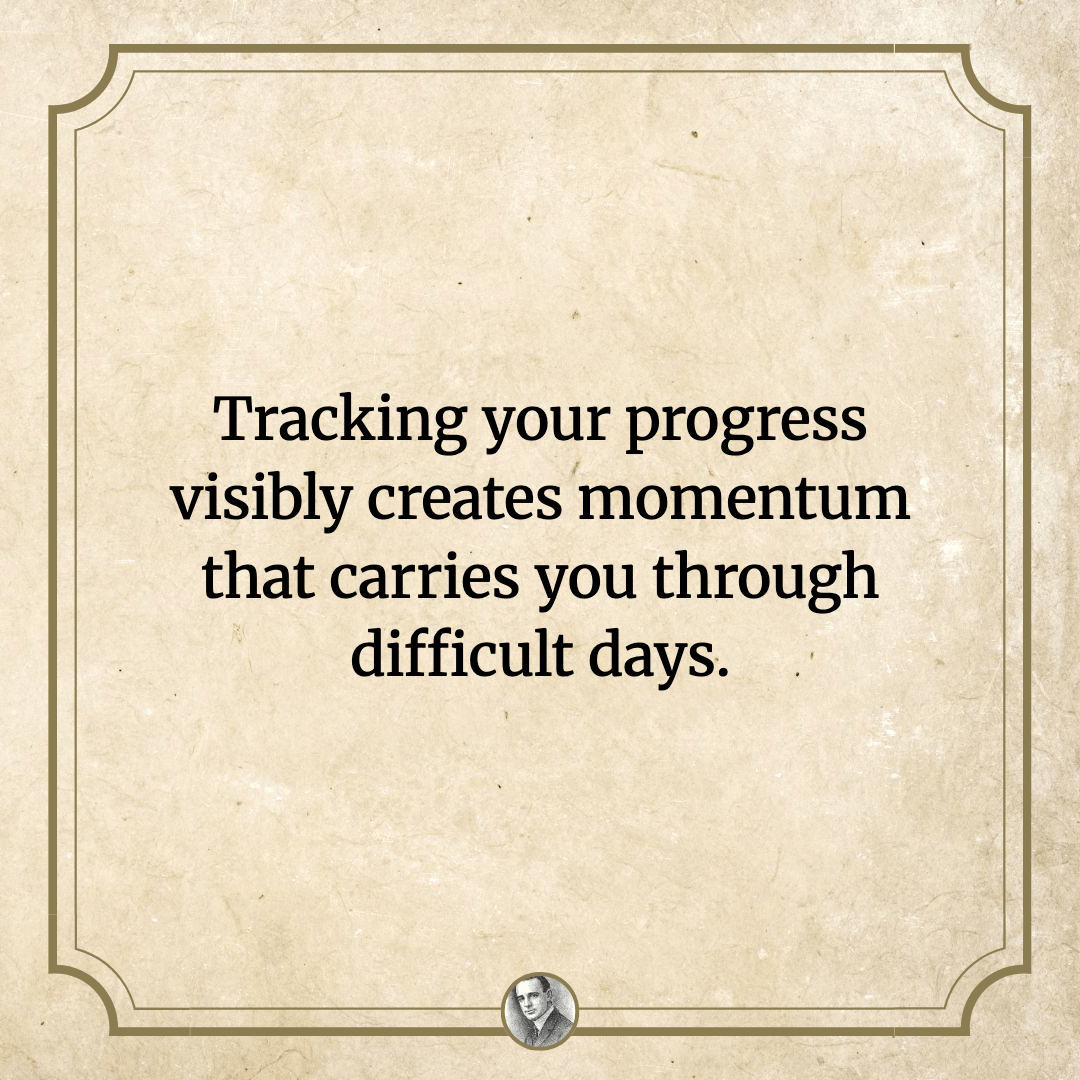 Tracking your progress visibly creates momentum that carries you through difficult days.